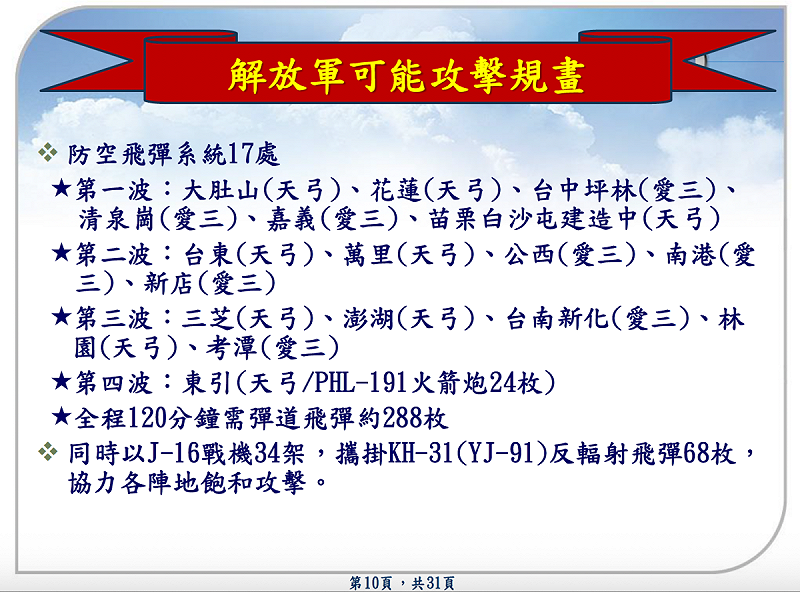 解放軍可能攻擊規畫

❖ 防空飛彈系統17處

★第一波：大肚山(天弓)、花蓮(天弓)、台中坪林(愛三)、清泉崗(愛三)、嘉義(愛三)、苗栗白沙屯建造中(天弓)

★第二波：台東(天弓)、萬里(天弓)、公西(愛三)、南港(愛三)、新店(愛三)

★第三波：三芝(天弓)、澎湖(天弓)、台南新化(愛三)、林園(天弓)、考潭(愛三)

★第四波：東引(天弓/PHL-191火箭炮24枚)

★全程120分鐘需彈道飛彈約288枚

❖ 同時以J-16戰機34架，攜掛KH-31(YJ-91)反輻射飛彈68枚，協力各陣地飽和攻擊。

第10頁，共31頁